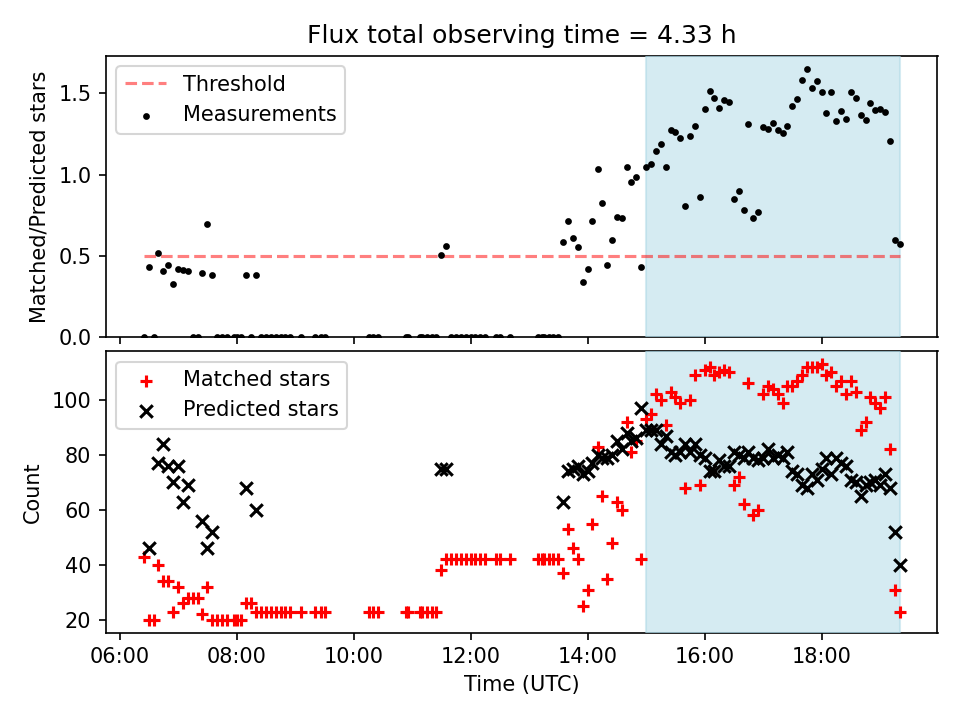 Flux total observing time = 4.33 h

Threshold
Measurements

Matched/Predicted stars

1.5
1.0
0.5
0.0

Matched stars
Predicted stars

Count

100
80
60
40
20

06:00 08:00 10:00 12:00 14:00 16:00 18:00

Time (UTC)